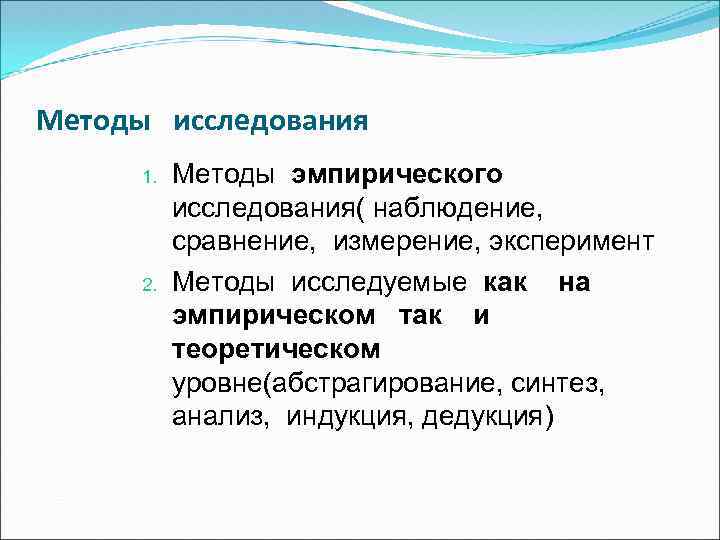 Методы исследования

1. Методы эмпирического исследования( наблюдение, сравнение, измерение, эксперимент
2. Методы исследуемые как на эмпирическом так и теоретическом уровне(абстрагирование, синтез, анализ, индукция, дедукция)